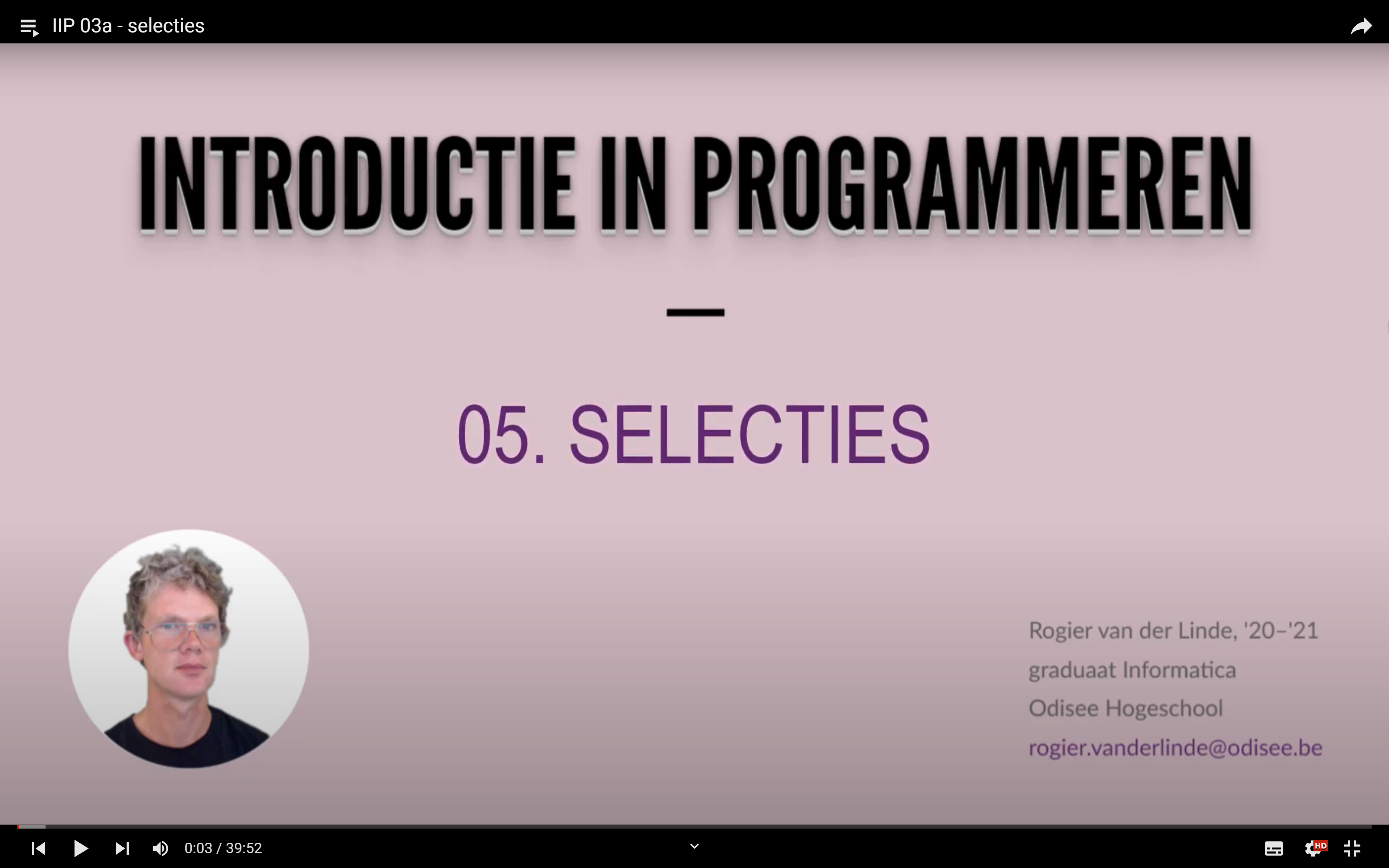 IIP 03a - selecties

INTRODUCTIE IN PROGRAMMEREN

05. SELECTIES

Rogier van der Linde, '20–'21
graduaat Informatica
Odisee Hogeschool
rogier.vanderlinde@odisee.be

0:03 / 39:52

HD